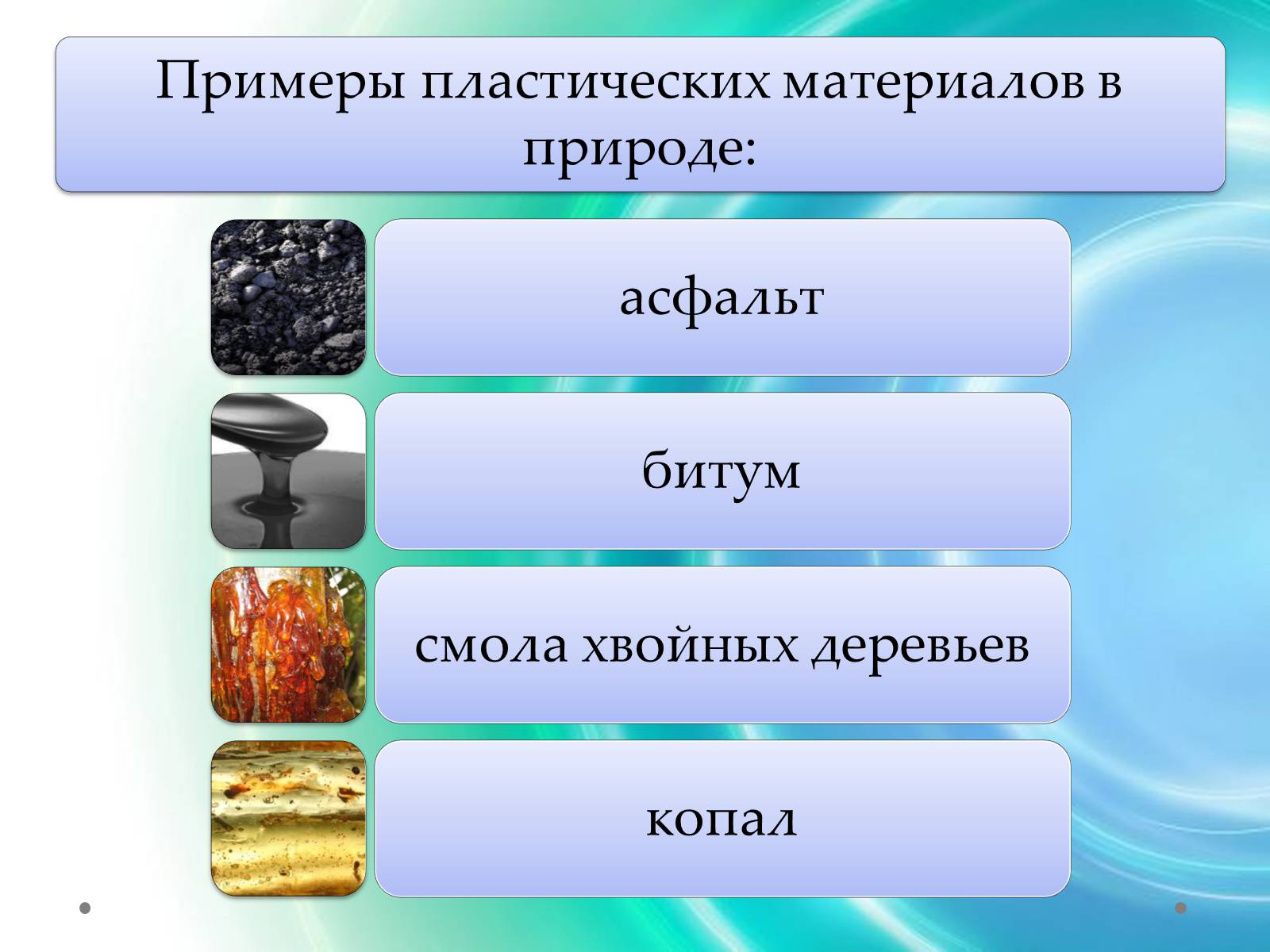 Примеры пластических материалов в природе:

асфальт

битум

смола хвойных деревьев

копал